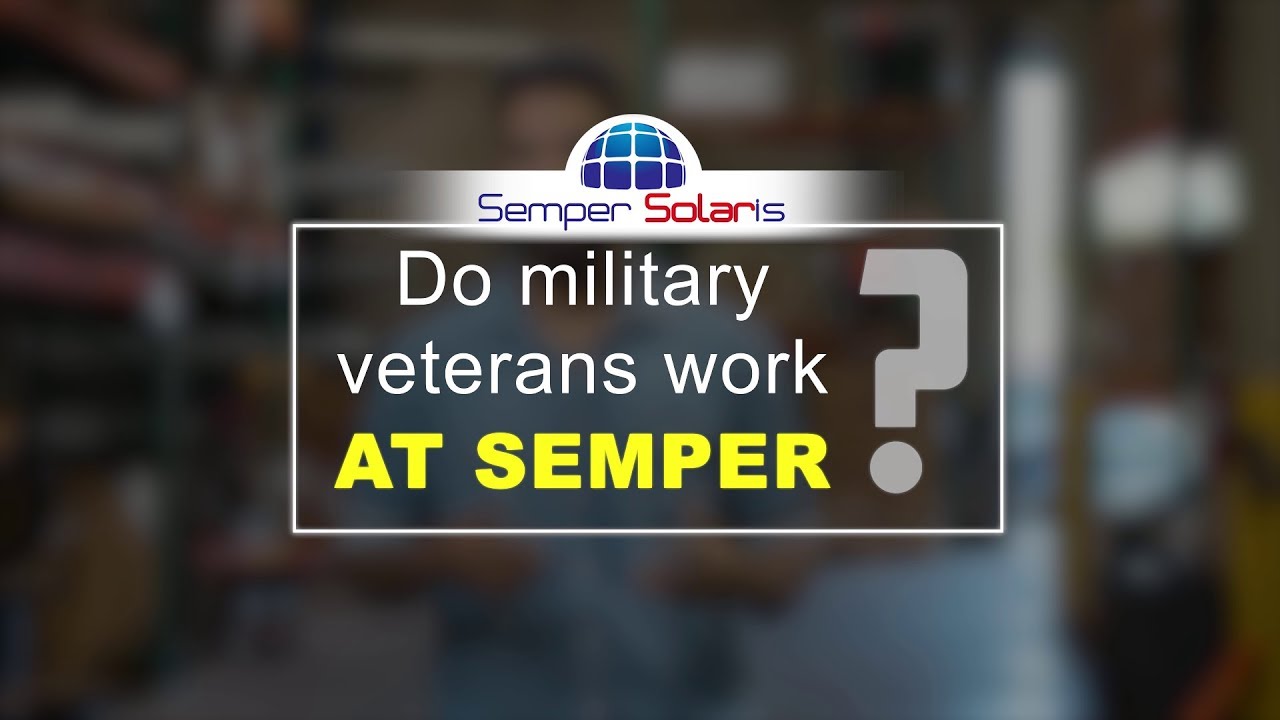 Semper Solaris

Do military veterans work AT SEMPER ?